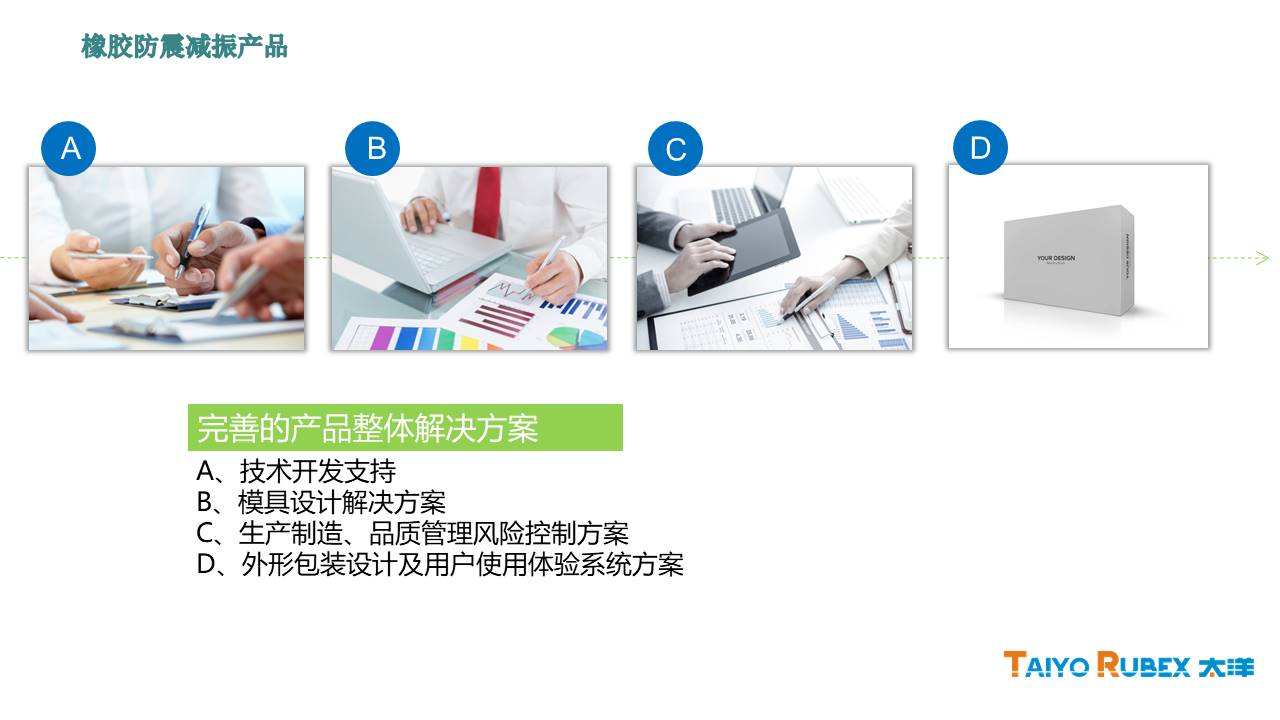 橡胶防震减振产品

A

B

C

D

YOUR DESIGN

完善的产品整体解决方案

A、技术开发支持
B、模具设计解决方案
C、生产制造、品质管理风险控制方案
D、外形包装设计及用户使用体验系统方案

TAIYO RUBEX 太洋